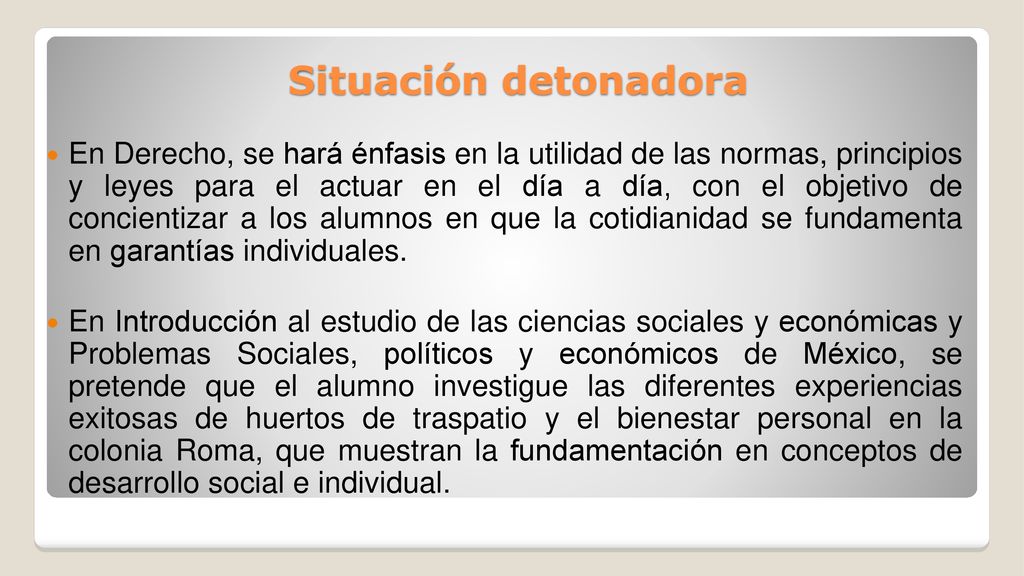 Situación detonadora

En Derecho, se hará énfasis en la utilidad de las normas, principios y leyes para el actuar en el día a día, con el objetivo de concientizar a los alumnos en que la cotidianidad se fundamenta en garantías individuales.

En Introducción al estudio de las ciencias sociales y económicas y Problemas Sociales, políticos y económicos de México, se pretende que el alumno investigue las diferentes experiencias exitosas de huertos de traspatio y el bienestar personal en la colonia Roma, que muestran la fundamentación en conceptos de desarrollo social e individual.